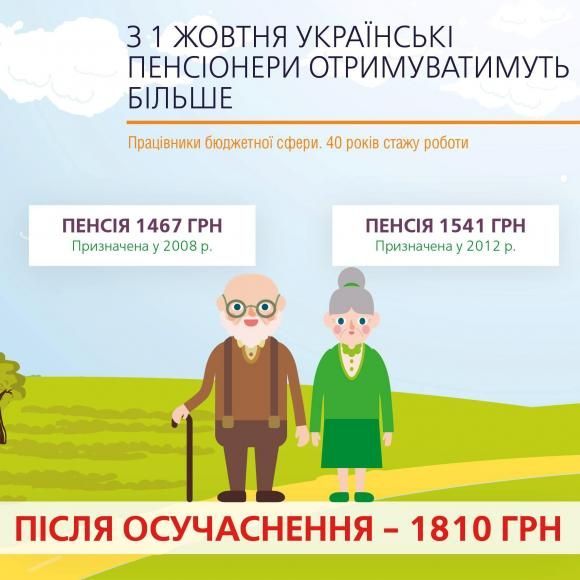 З 1 ЖОВТНЯ УКРАЇНСЬКІ ПЕНСІОНЕРИ ОТРИМУВАТИМУТЬ БІЛЬШЕ

Працівники бюджетної сфери. 40 років стажу роботи

ПЕНСІЯ 1467 ГРН
Призначена у 2008 р.

ПЕНСІЯ 1541 ГРН
Призначена у 2012 р.

ПІСЛЯ ОСУЧАСНЕННЯ – 1810 ГРН